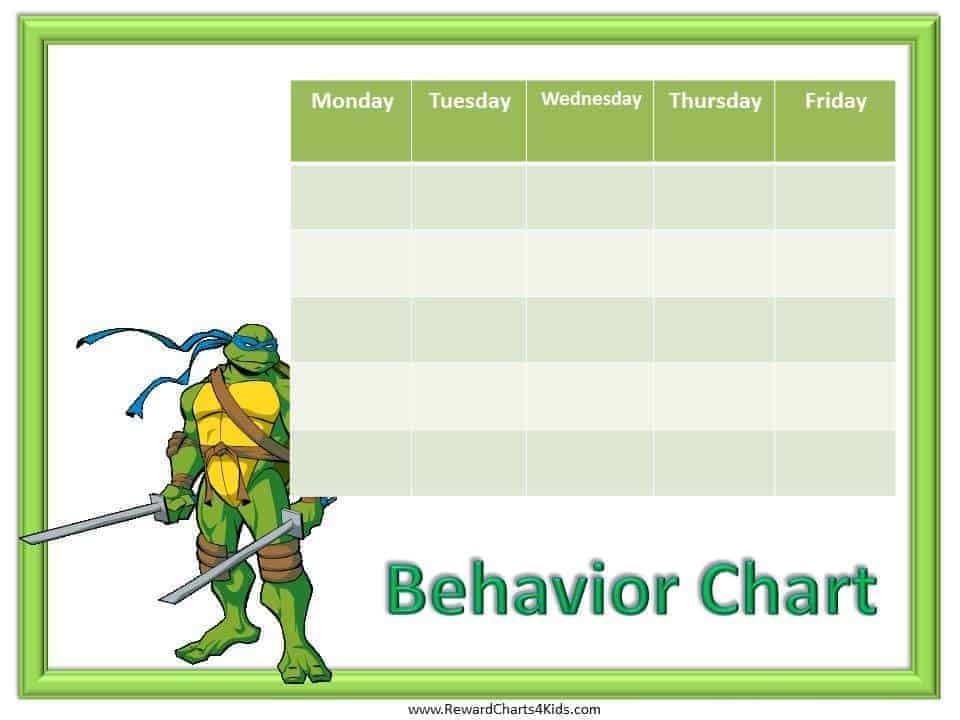 | Monday | Tuesday | Wednesday | Thursday | Friday |
|---|---|---|---|---|
| | | | | |
| | | | | |
| | | | | |
| | | | | |
| | | | | |

Behavior Chart

www.RewardCharts4Kids.com